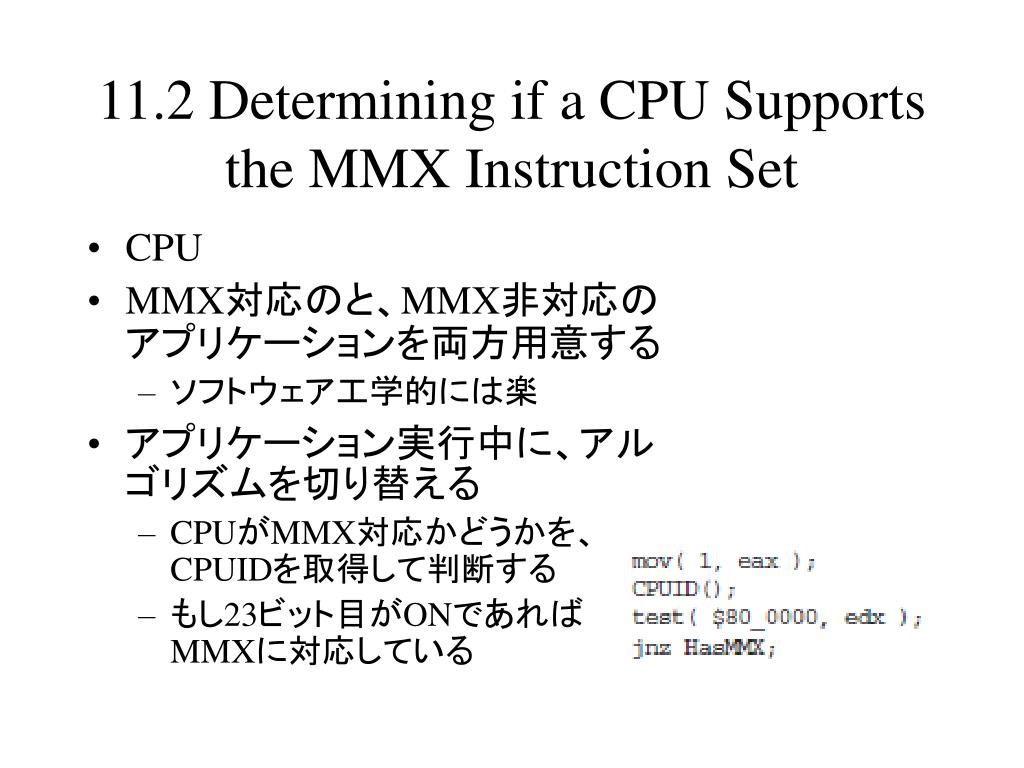 11.2 Determining if a CPU Supports the MMX Instruction Set

• CPU
• MMX対応のと、MMX非対応のアプリケーションを両方用意する
  – ソフトウェア工学的には楽
• アプリケーション実行中に、アルゴリズムを切り替える
  – CPUがMMX対応かどうかを、CPUIDを取得して判断する
  – もし23ビット目がONであればMMXに対応している

mov( 1, eax );
CPUID();
test( $80_0000, edx );
jnz HasMMX;